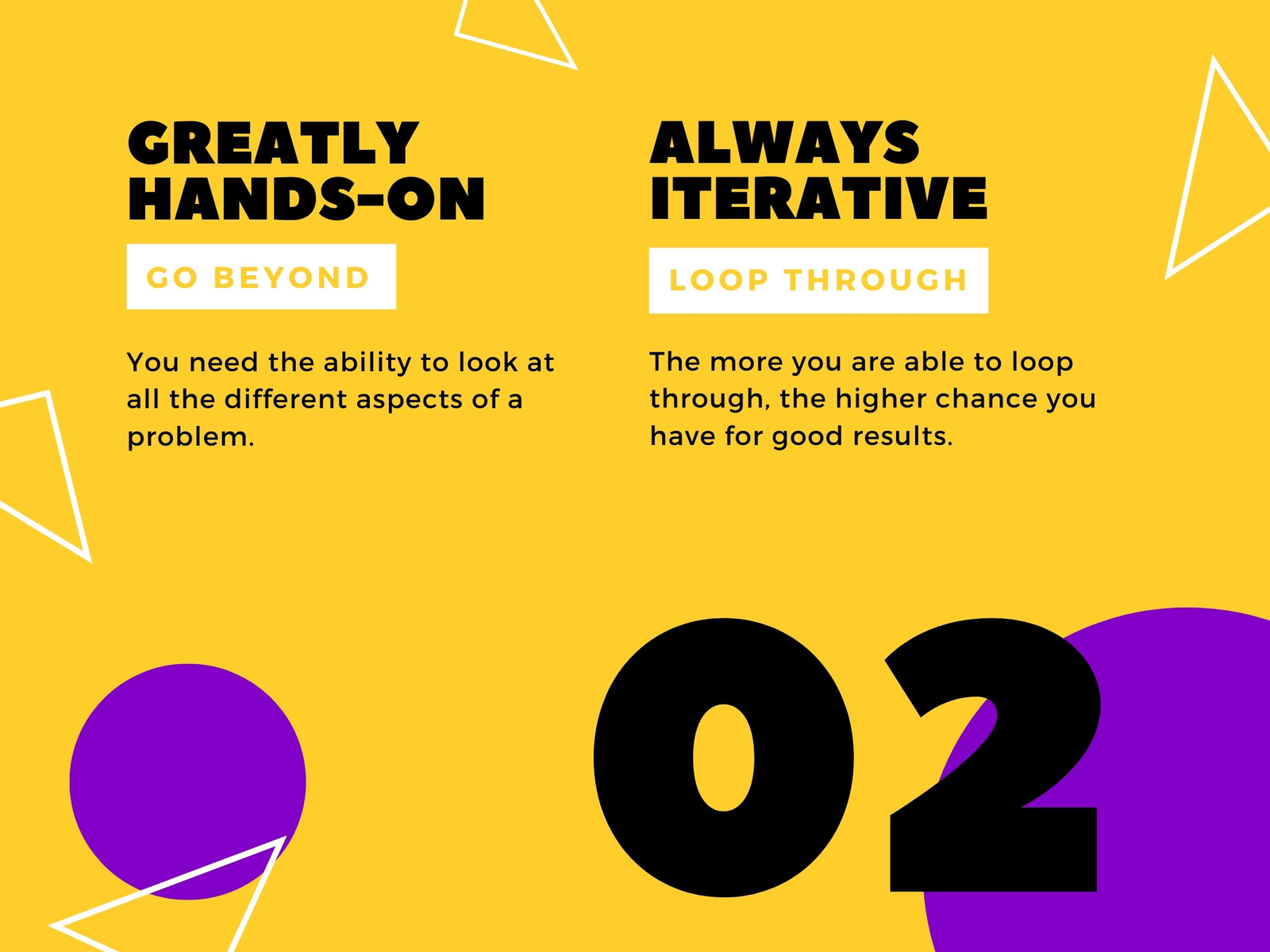 GREATLY HANDS-ON

GO BEYOND

You need the ability to look at all the different aspects of a problem.

ALWAYS ITERATIVE

LOOP THROUGH

The more you are able to loop through, the higher chance you have for good results.

02